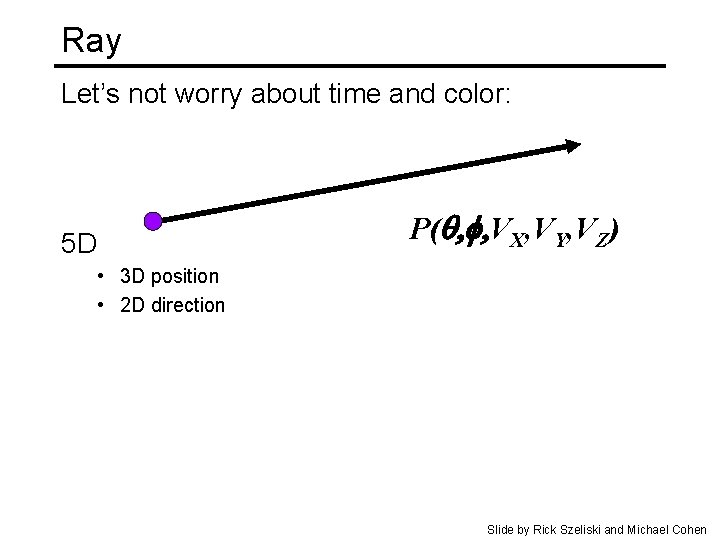 Ray

Let's not worry about time and color:

$P(\theta,\phi,V_X,V_Y,V_Z)$

5D

• 3D position
• 2D direction

Slide by Rick Szeliski and Michael Cohen